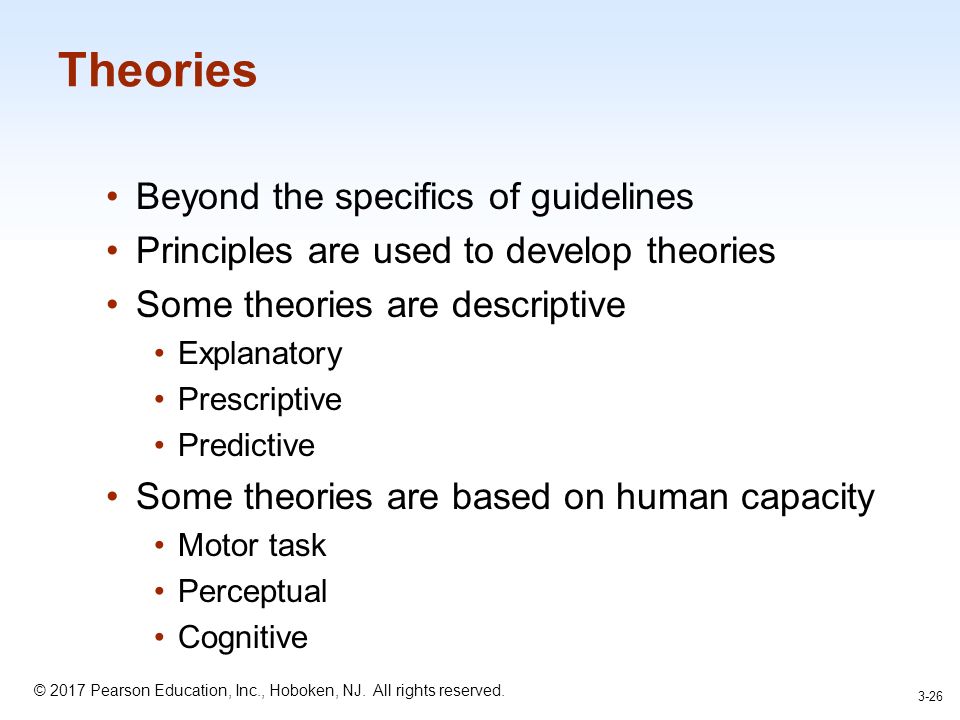 Theories

• Beyond the specifics of guidelines
• Principles are used to develop theories
• Some theories are descriptive
  • Explanatory
  • Prescriptive
  • Predictive
• Some theories are based on human capacity
  • Motor task
  • Perceptual
  • Cognitive

© 2017 Pearson Education, Inc., Hoboken, NJ. All rights reserved.

3-26